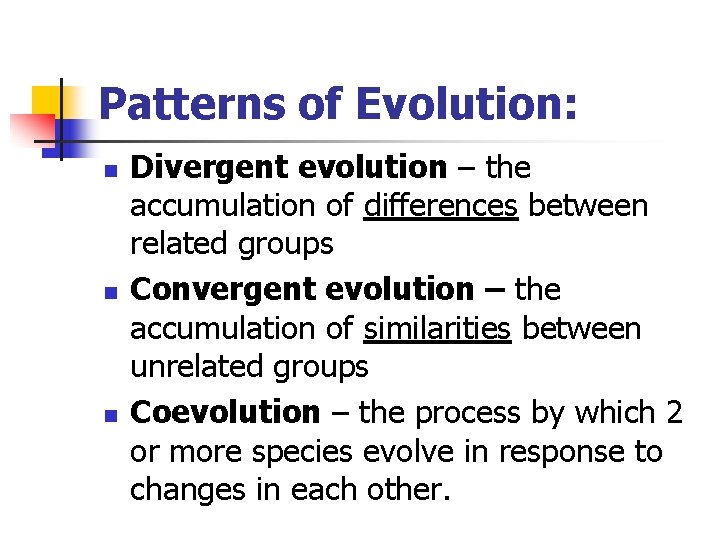 Patterns of Evolution:

- Divergent evolution – the accumulation of differences between related groups
- Convergent evolution – the accumulation of similarities between unrelated groups
- Coevolution – the process by which 2 or more species evolve in response to changes in each other.